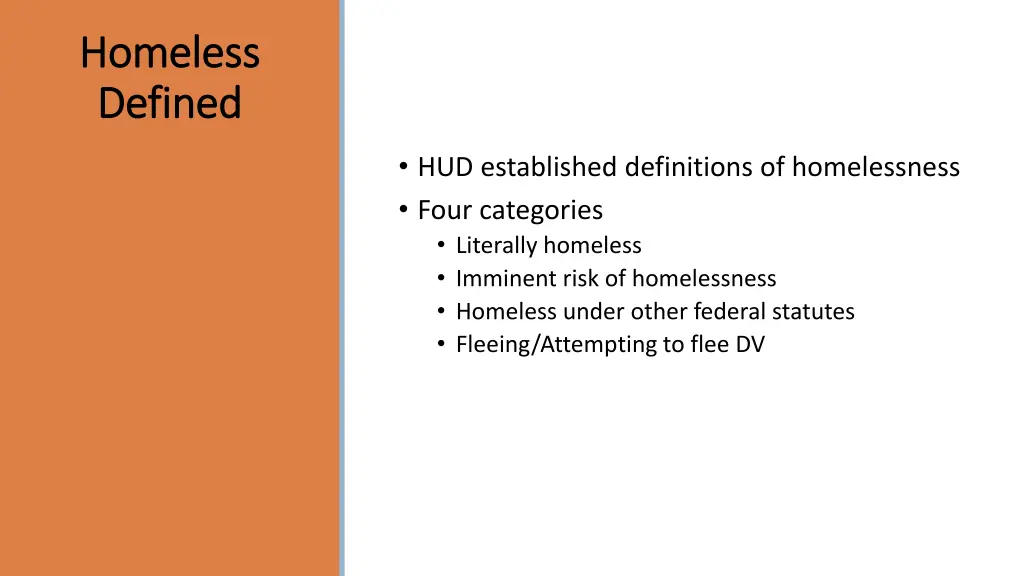 Homeless Defined

• HUD established definitions of homelessness
• Four categories
  • Literally homeless
  • Imminent risk of homelessness
  • Homeless under other federal statutes
  • Fleeing/Attempting to flee DV